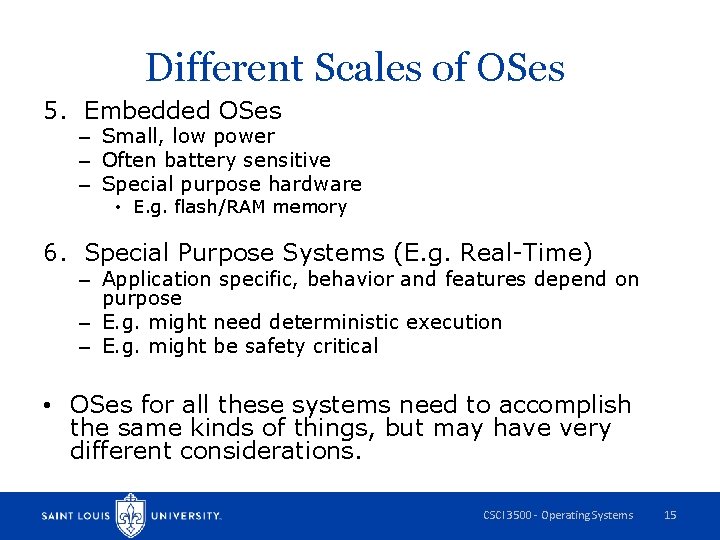 Different Scales of OSes

5. Embedded OSes
– Small, low power
– Often battery sensitive
– Special purpose hardware
• E.g. flash/RAM memory

6. Special Purpose Systems (E.g. Real-Time)
– Application specific, behavior and features depend on purpose
– E.g. might need deterministic execution
– E.g. might be safety critical

• OSes for all these systems need to accomplish the same kinds of things, but may have very different considerations.

SAINT LOUIS UNIVERSITY.

CSCI 3500 - Operating Systems 15